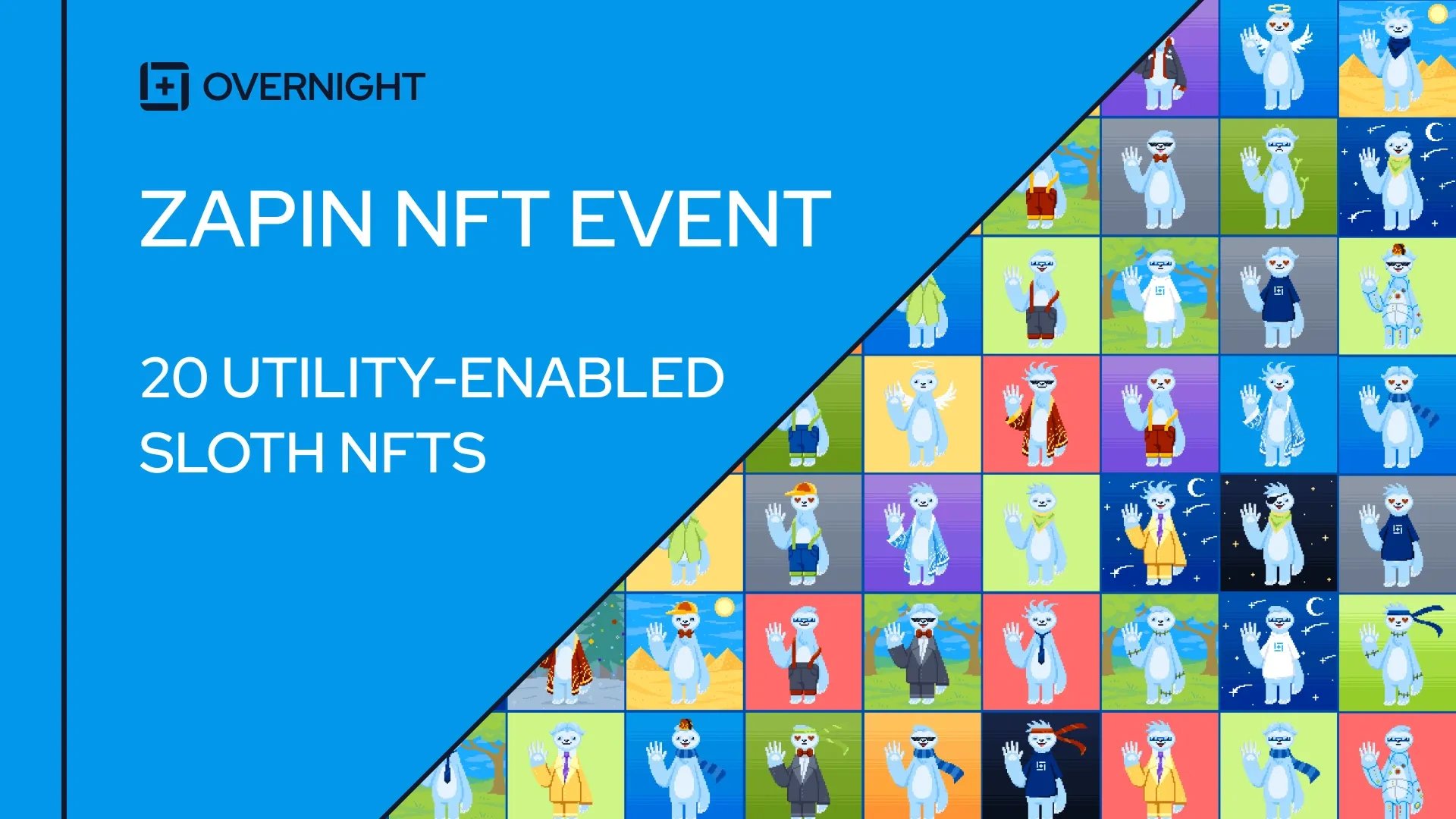 OVERNIGHT

ZAPIN NFT EVENT

20 UTILITY-ENABLED SLOTH NFTS